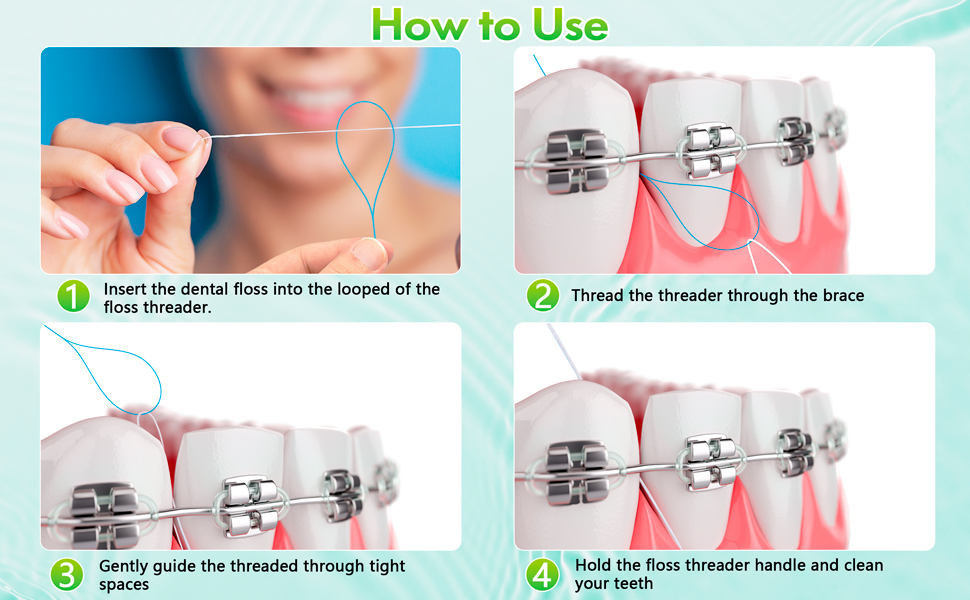 How to Use

1 Insert the dental floss into the looped of the floss threader.

2 Thread the threader through the brace

3 Gently guide the threaded through tight spaces

4 Hold the floss threader handle and clean your teeth